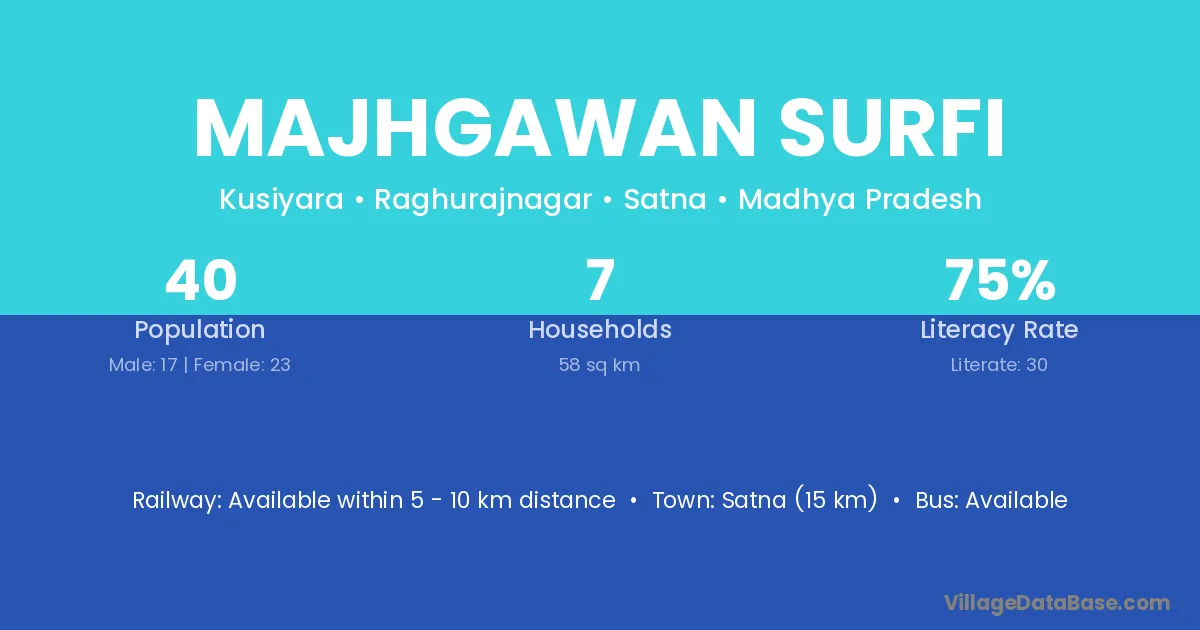 MAJHGAWAN SURFI

Kusiyara • Raghurajnagar • Satna • Madhya Pradesh

40
Population
Male: 17 | Female: 23

7
Households
58 sq km

75%
Literacy Rate
Literate: 30

Railway: Available within 5 - 10 km distance • Town: Satna (15 km) • Bus: Available

VillageDataBase.com